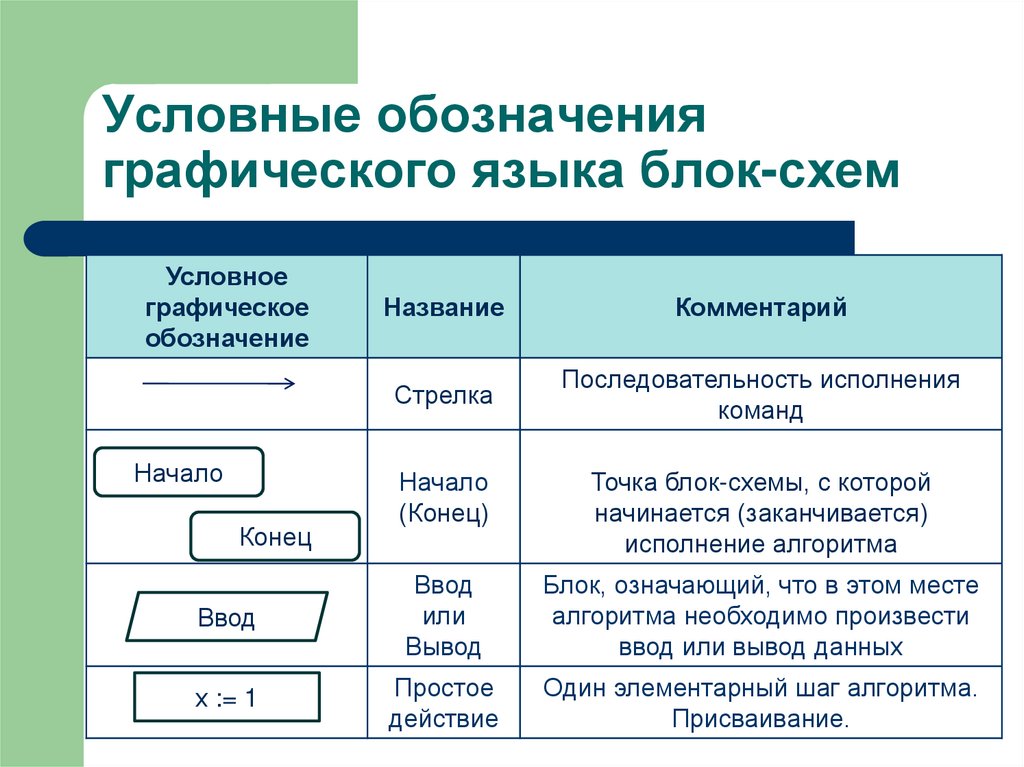 Условные обозначения графического языка блок-схем

| Условное графическое обозначение | Название | Комментарий |
|---|---|---|
| | Стрелка | Последовательность исполнения команд |
| Начало Конец | Начало (Конец) | Точка блок-схемы, с которой начинается (заканчивается) исполнение алгоритма |
| Ввод | Ввод или Вывод | Блок, означающий, что в этом месте алгоритма необходимо произвести ввод или вывод данных |
| x := 1 | Простое действие | Один элементарный шаг алгоритма. Присваивание. |